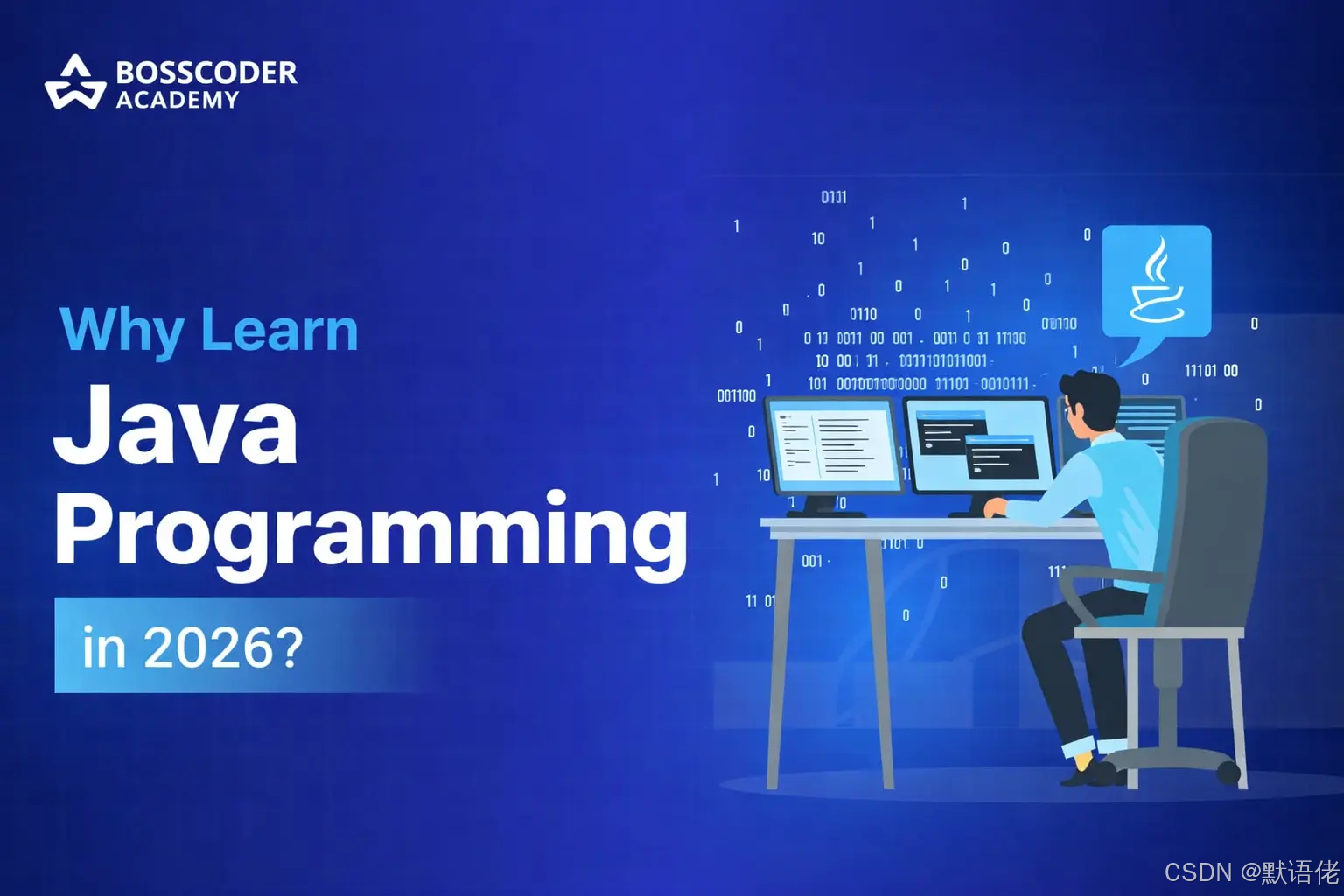 BOSSCODER ACADEMY

Why Learn
Java
Programming
in 2026?

CSDN @默语佬